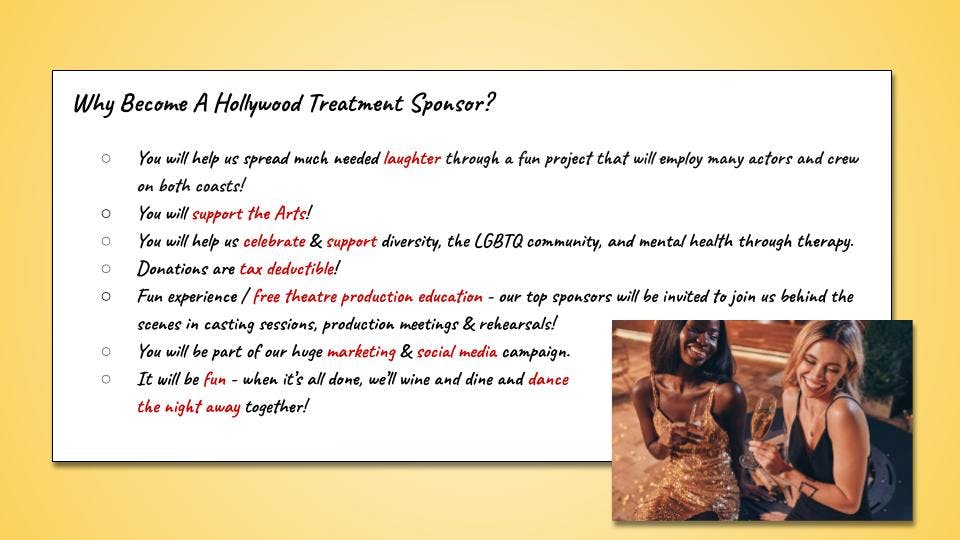 Why Become A Hollywood Treatment Sponsor?

○ You will help us spread much needed laughter through a fun project that will employ many actors and crew on both coasts!
○ You will support the Arts!
○ You will help us celebrate & support diversity, the LGBTQ community, and mental health through therapy.
○ Donations are tax deductible!
○ Fun experience / free theatre production education - our top sponsors will be invited to join us behind the scenes in casting sessions, production meetings & rehearsals!
○ You will be part of our huge marketing & social media campaign.
○ It will be fun - when it's all done, we'll wine and dine and dance the night away together!